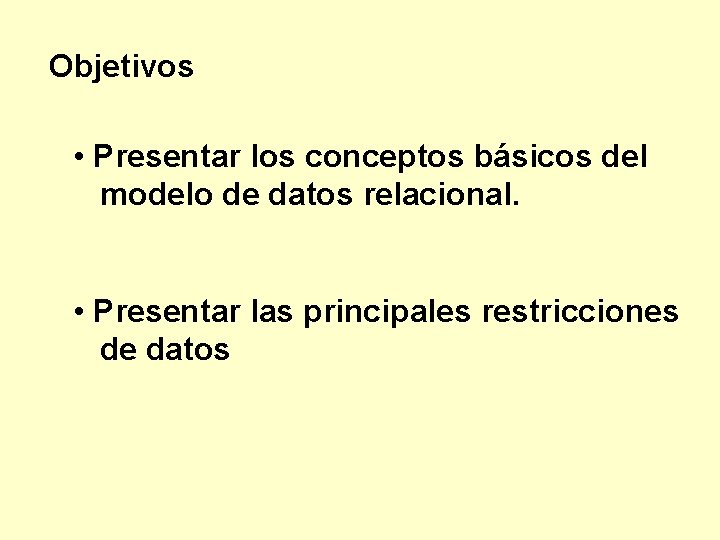 Objetivos

• Presentar los conceptos básicos del modelo de datos relacional.

• Presentar las principales restricciones de datos